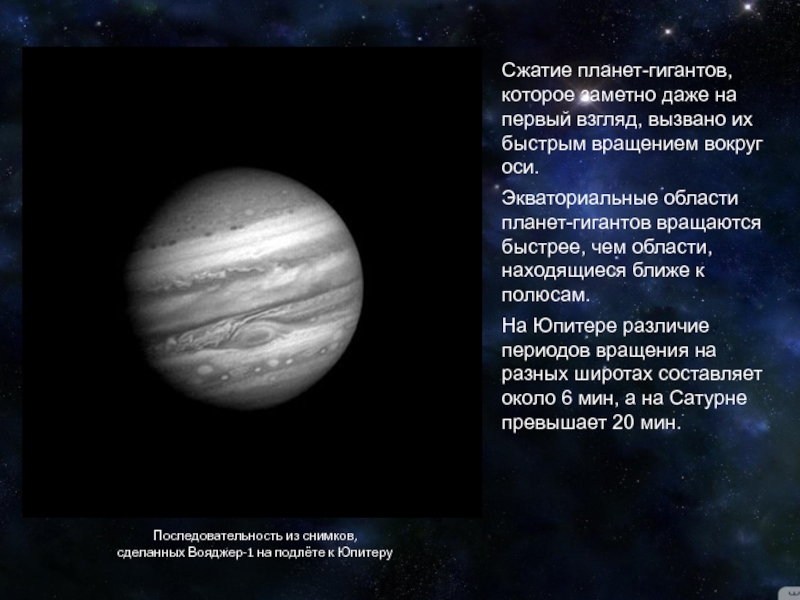 Сжатие планет-гигантов, которое заметно даже на первый взгляд, вызвано их быстрым вращением вокруг оси.

Экваториальные области планет-гигантов вращаются быстрее, чем области, находящиеся ближе к полюсам.

На Юпитере различие периодов вращения на разных широтах составляет около 6 мин, а на Сатурне превышает 20 мин.

Последовательность из снимков, сделанных Вояджер-1 на подлёте к Юпитеру